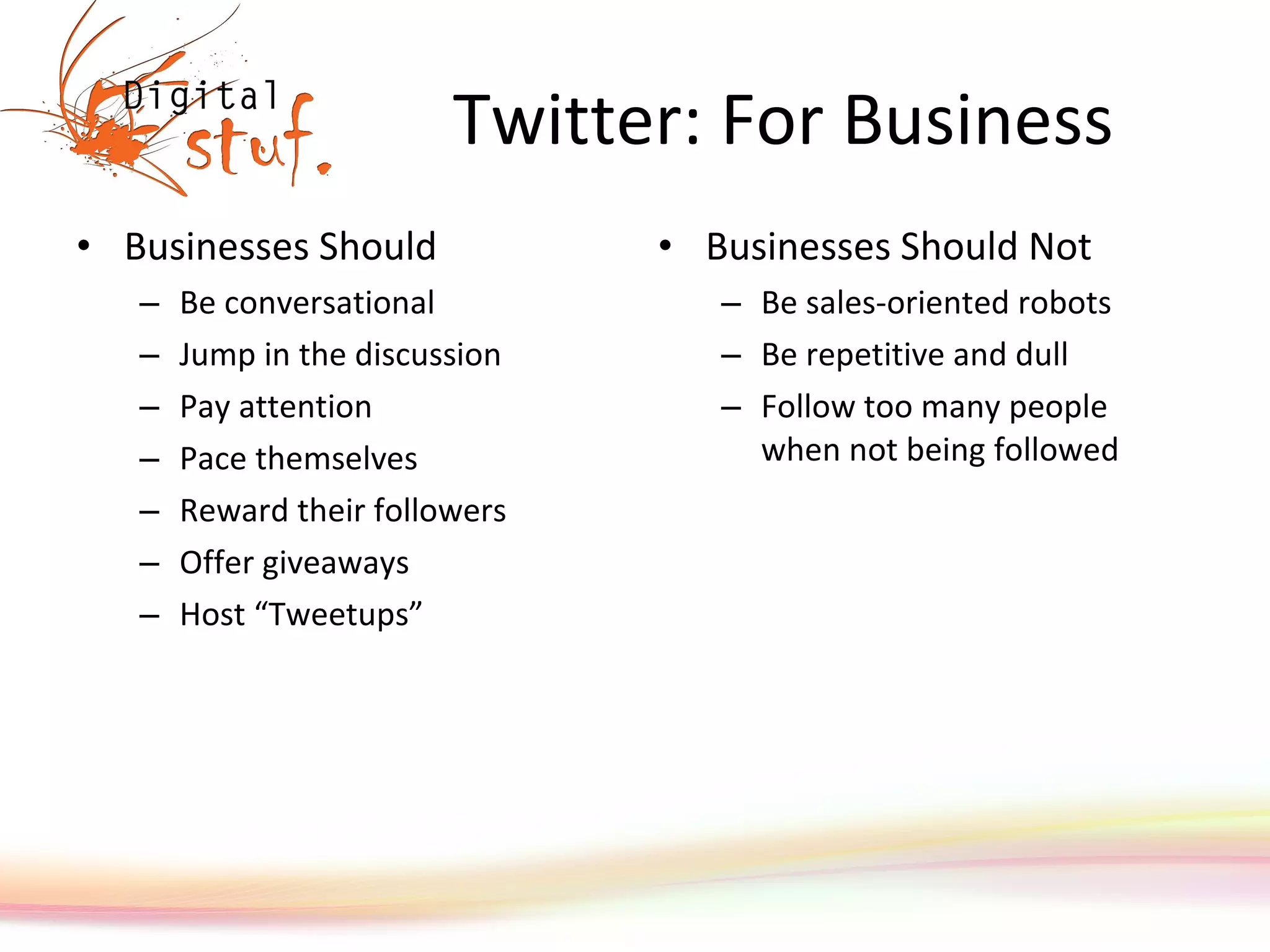 Digital stuf.

Twitter: For Business

• Businesses Should
– Be conversational
– Jump in the discussion
– Pay attention
– Pace themselves
– Reward their followers
– Offer giveaways
– Host “Tweetups”

• Businesses Should Not
– Be sales-oriented robots
– Be repetitive and dull
– Follow too many people when not being followed